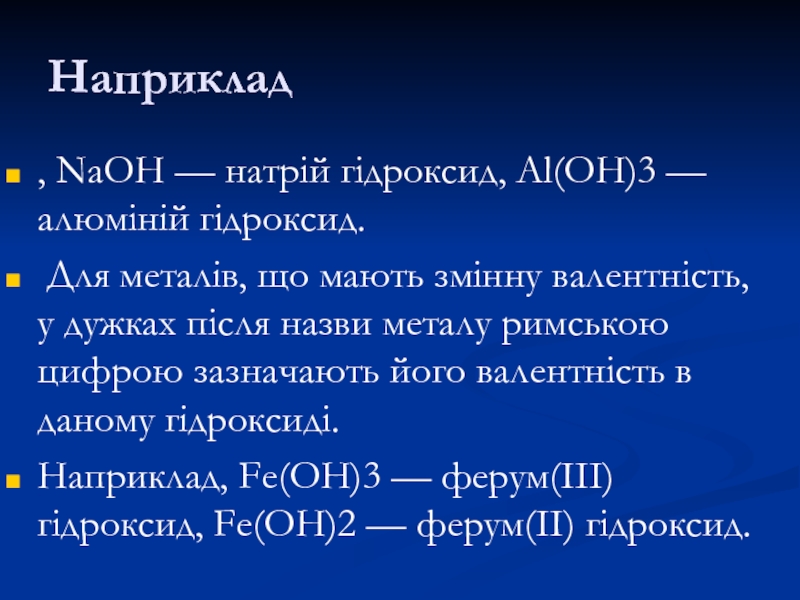 Наприклад

, NaOH — натрій гідроксид, Al(OH)3 — алюміній гідроксид.

Для металів, що мають змінну валентність, у дужках після назви металу римською цифрою зазначають його валентність в даному гідроксиді.

Наприклад, Fe(OH)3 — ферум(III) гідроксид, Fe(OH)2 — ферум(II) гідроксид.